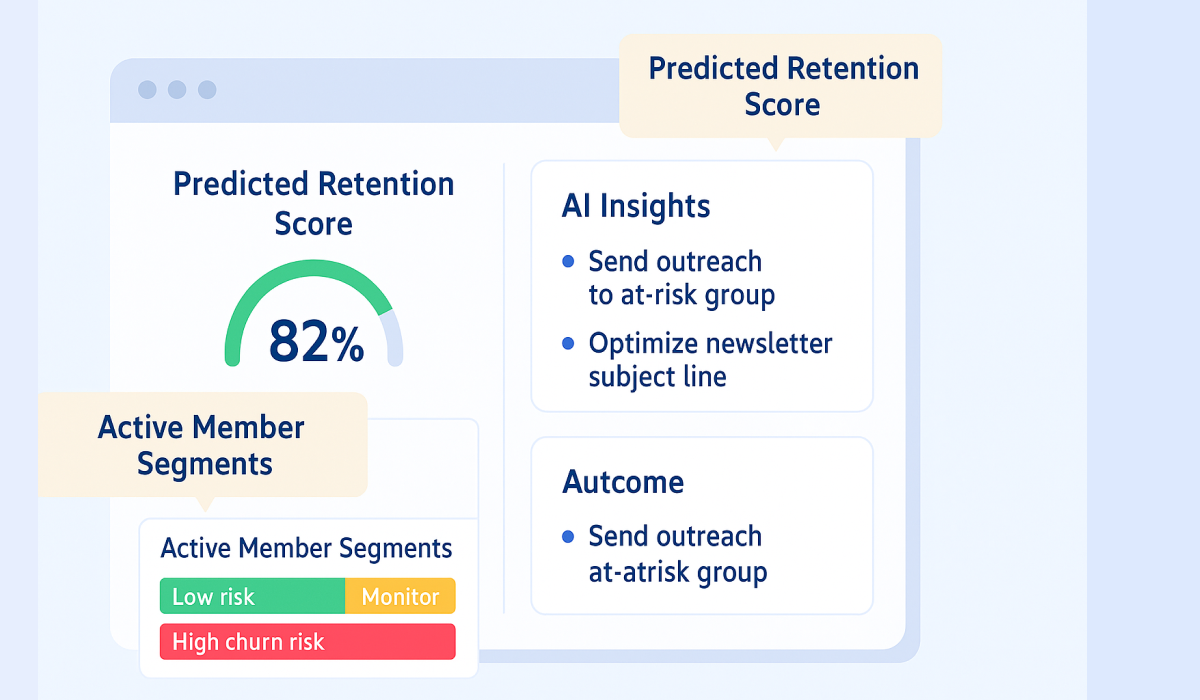 Predicted Retention Score

Predicted Retention Score

82%

Active Member Segments

Active Member Segments

Low risk

Monitor

High churn risk

AI Insights

• Send outreach to at-risk group

• Optimize newsletter subject line

Autcome

• Send outreach at-atrisk group